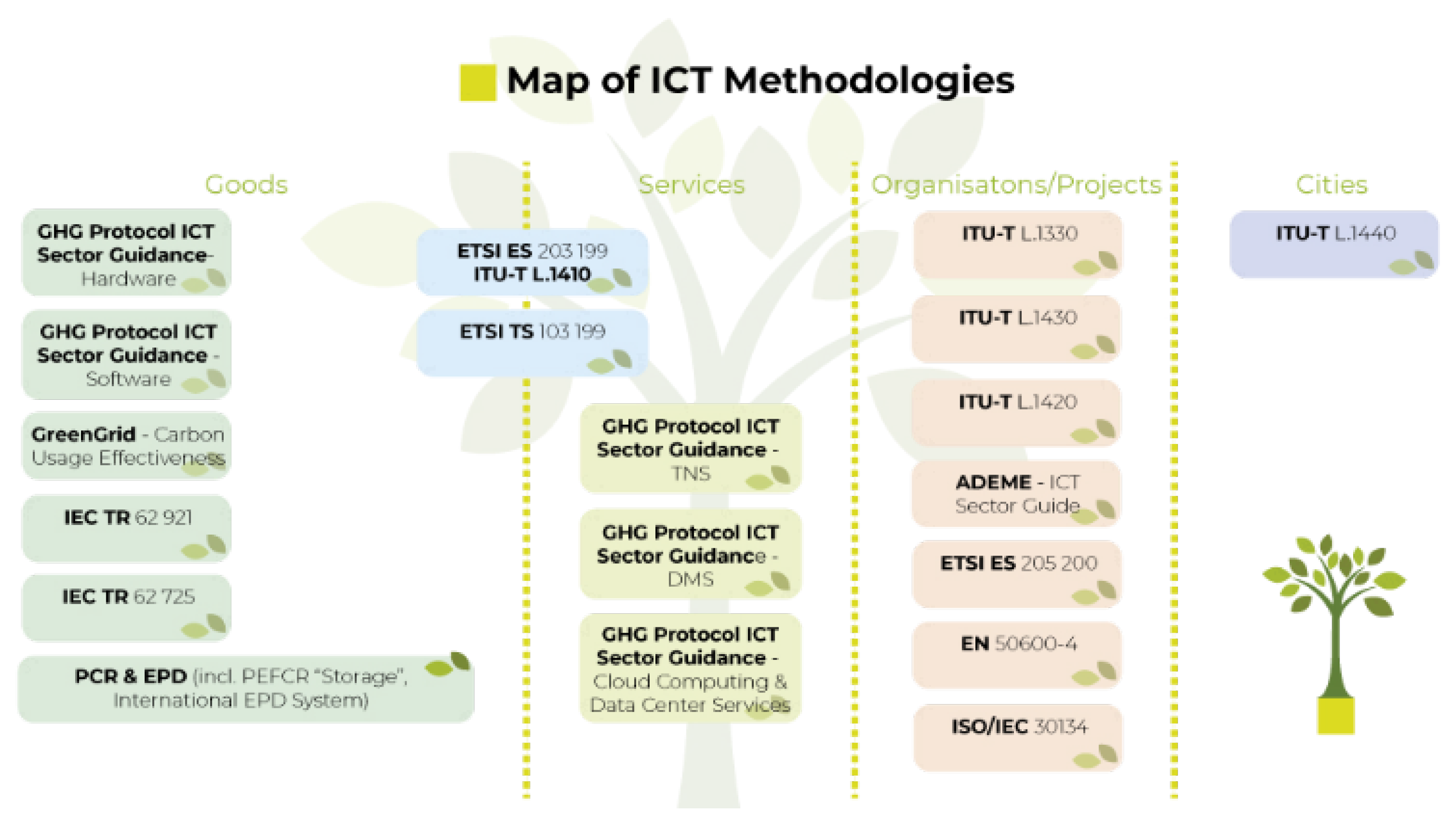 Map of ICT Methodologies

Goods

GHG Protocol ICT Sector Guidance- Hardware

GHG Protocol ICT Sector Guidance - Software

GreenGrid - Carbon Usage Effectiveness

IEC TR 62 921

IEC TR 62 725

PCR & EPD (incl. PEFCR "Storage", International EPD System)

ETSI ES 203 199 ITU-T L.1410

ETSI TS 103 199

Services

GHG Protocol ICT Sector Guidance - TNS

GHG Protocol ICT Sector Guidance - DMS

GHG Protocol ICT Sector Guidance - Cloud Computing & Data Center Services

Organisatons/Projects

ITU-T L.1330

ITU-T L.1430

ITU-T L.1420

ADEME - ICT Sector Guide

ETSI ES 205 200

EN 50600-4

ISO/IEC 30134

Cities

ITU-T L.1440